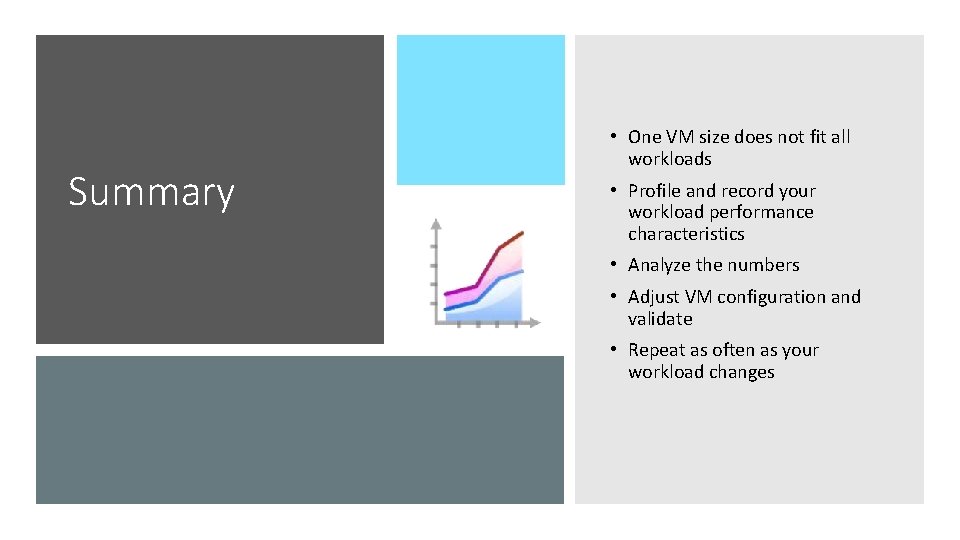 Summary

• One VM size does not fit all workloads
• Profile and record your workload performance characteristics
• Analyze the numbers
• Adjust VM configuration and validate
• Repeat as often as your workload changes